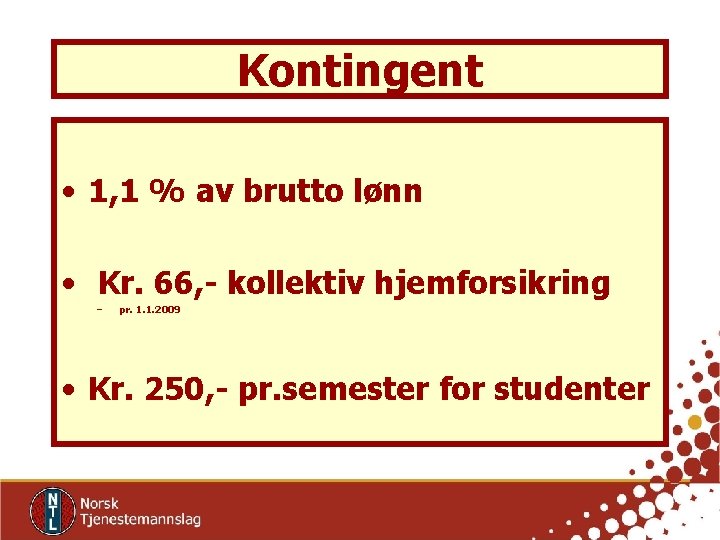 Kontingent

• 1,1 % av brutto lønn

• Kr. 66,- kollektiv hjemforsikring
– pr. 1.1.2009

• Kr. 250,- pr.semester for studenter

NTL
Norsk
Tjenestemannslag